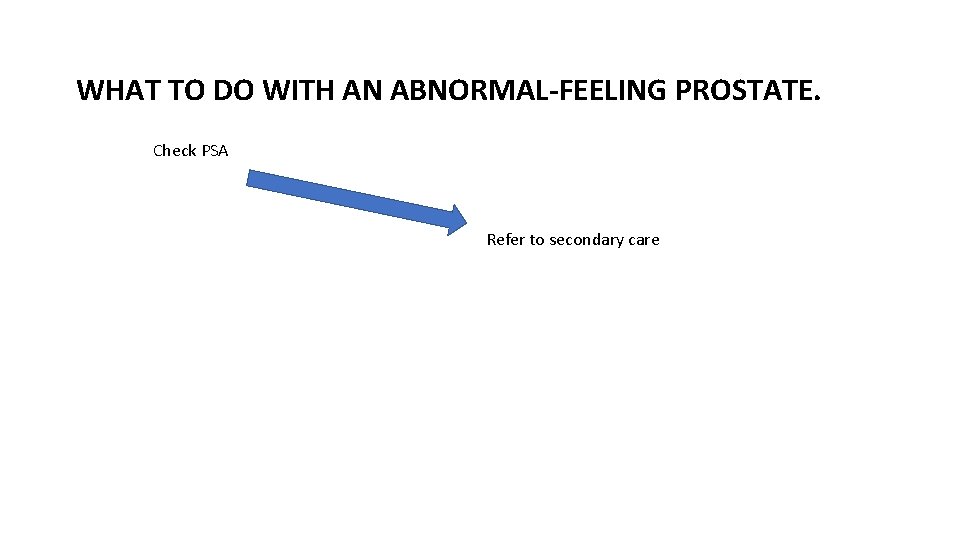 WHAT TO DO WITH AN ABNORMAL-FEELING PROSTATE.

Check PSA

Refer to secondary care